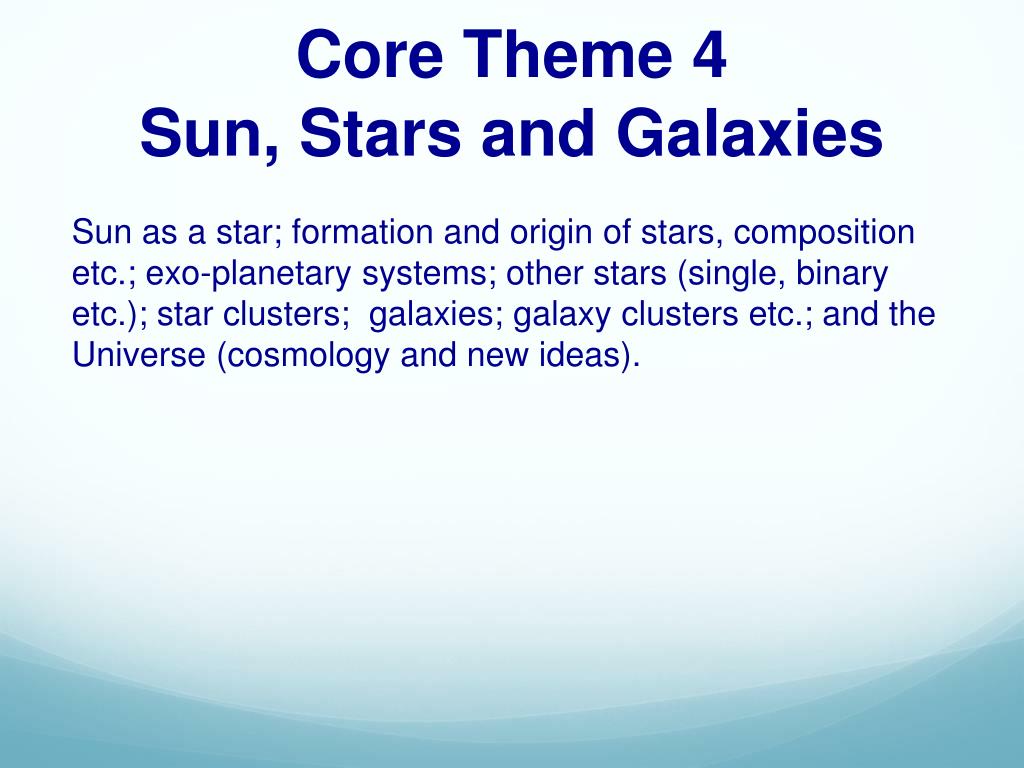 Core Theme 4
Sun, Stars and Galaxies

Sun as a star; formation and origin of stars, composition etc.; exo-planetary systems; other stars (single, binary etc.); star clusters; galaxies; galaxy clusters etc.; and the Universe (cosmology and new ideas).